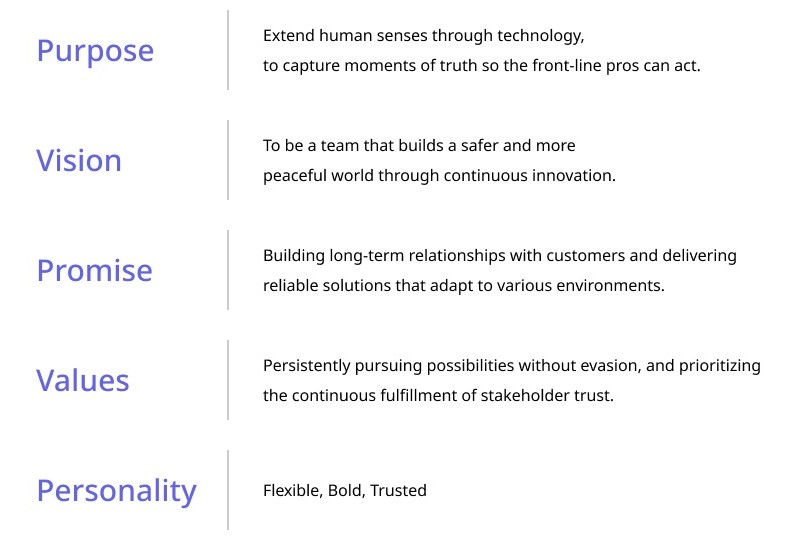 Purpose

Extend human senses through technology, to capture moments of truth so the front-line pros can act.

Vision

To be a team that builds a safer and more peaceful world through continuous innovation.

Promise

Building long-term relationships with customers and delivering reliable solutions that adapt to various environments.

Values

Persistently pursuing possibilities without evasion, and prioritizing the continuous fulfillment of stakeholder trust.

Personality

Flexible, Bold, Trusted